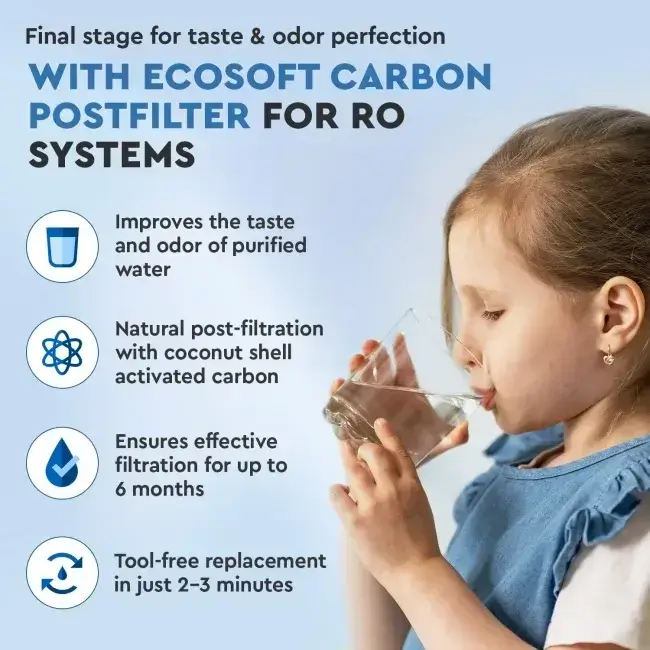 Final stage for taste & odor perfection

WITH ECOSOFT CARBON POSTFILTER FOR RO SYSTEMS

Improves the taste and odor of purified water

Natural post-filtration with coconut shell activated carbon

Ensures effective filtration for up to 6 months

Tool-free replacement in just 2–3 minutes